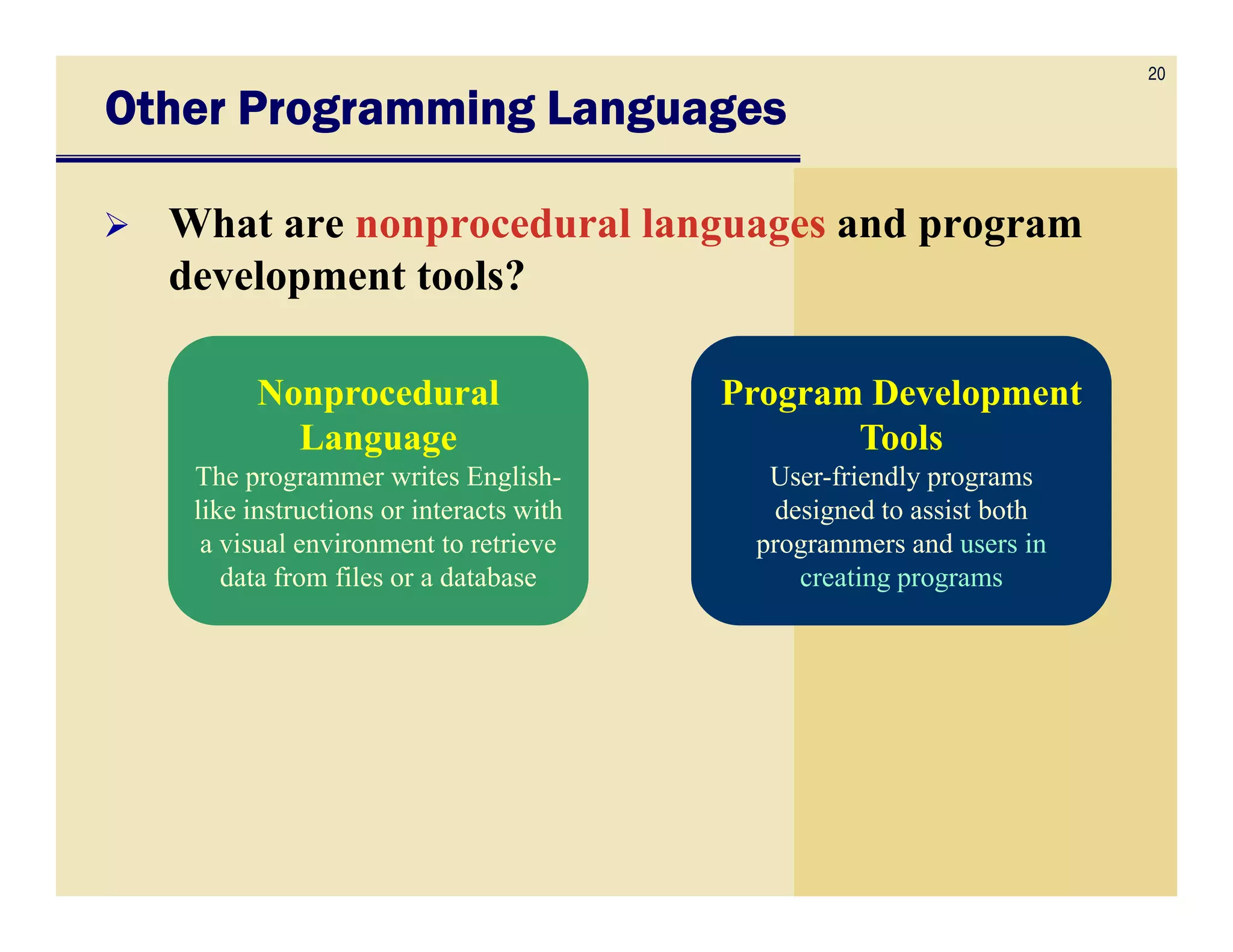 20

Other Programming Languages

➢ What are nonprocedural languages and program development tools?

Nonprocedural Language
The programmer writes English-like instructions or interacts with a visual environment to retrieve data from files or a database

Program Development Tools
User-friendly programs designed to assist both programmers and users in creating programs